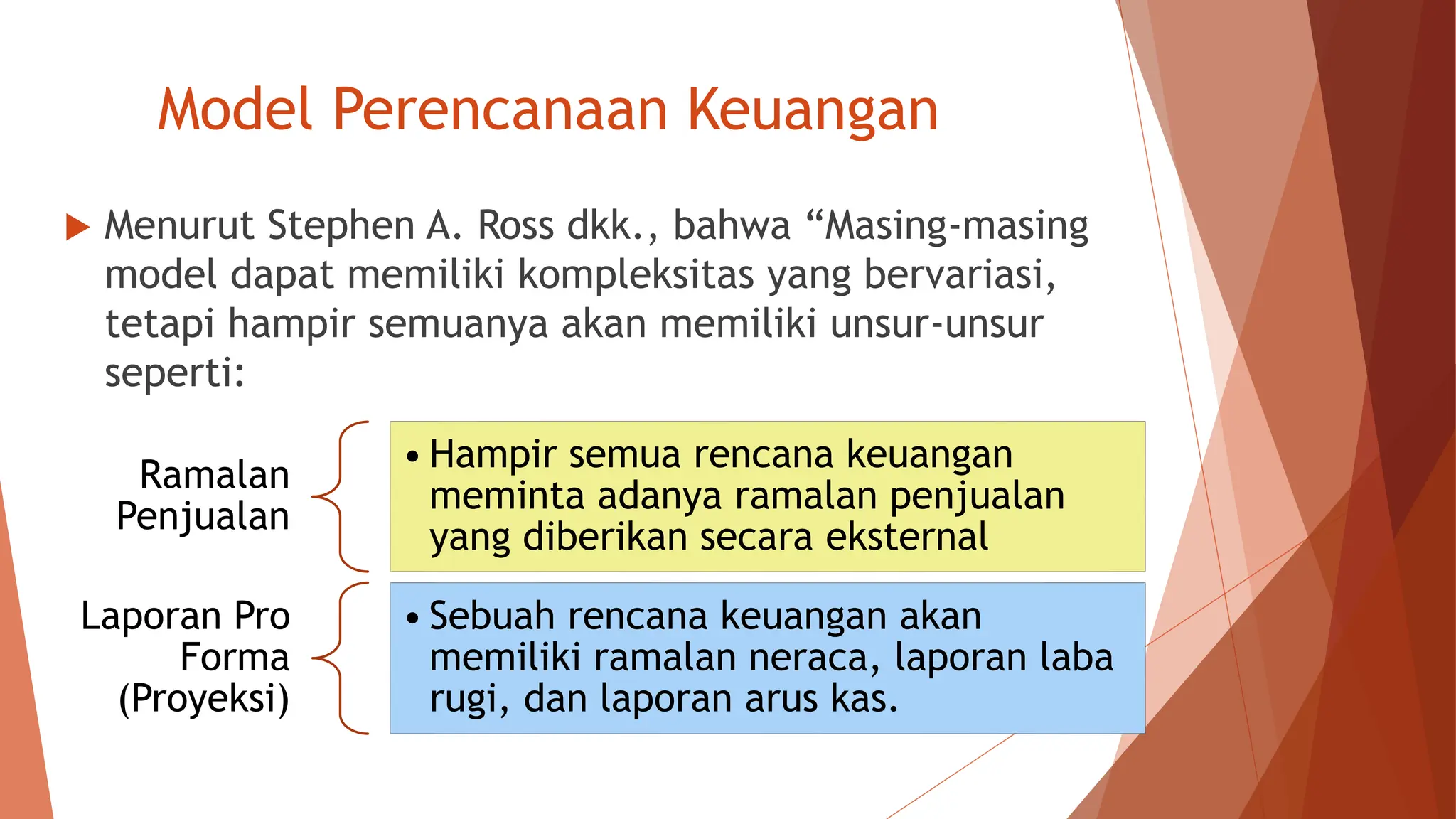 Model Perencanaan Keuangan

Menurut Stephen A. Ross dkk., bahwa “Masing-masing model dapat memiliki kompleksitas yang bervariasi, tetapi hampir semuanya akan memiliki unsur-unsur seperti:

Ramalan Penjualan

• Hampir semua rencana keuangan meminta adanya ramalan penjualan yang diberikan secara eksternal

Laporan Pro Forma (Proyeksi)

• Sebuah rencana keuangan akan memiliki ramalan neraca, laporan laba rugi, dan laporan arus kas.